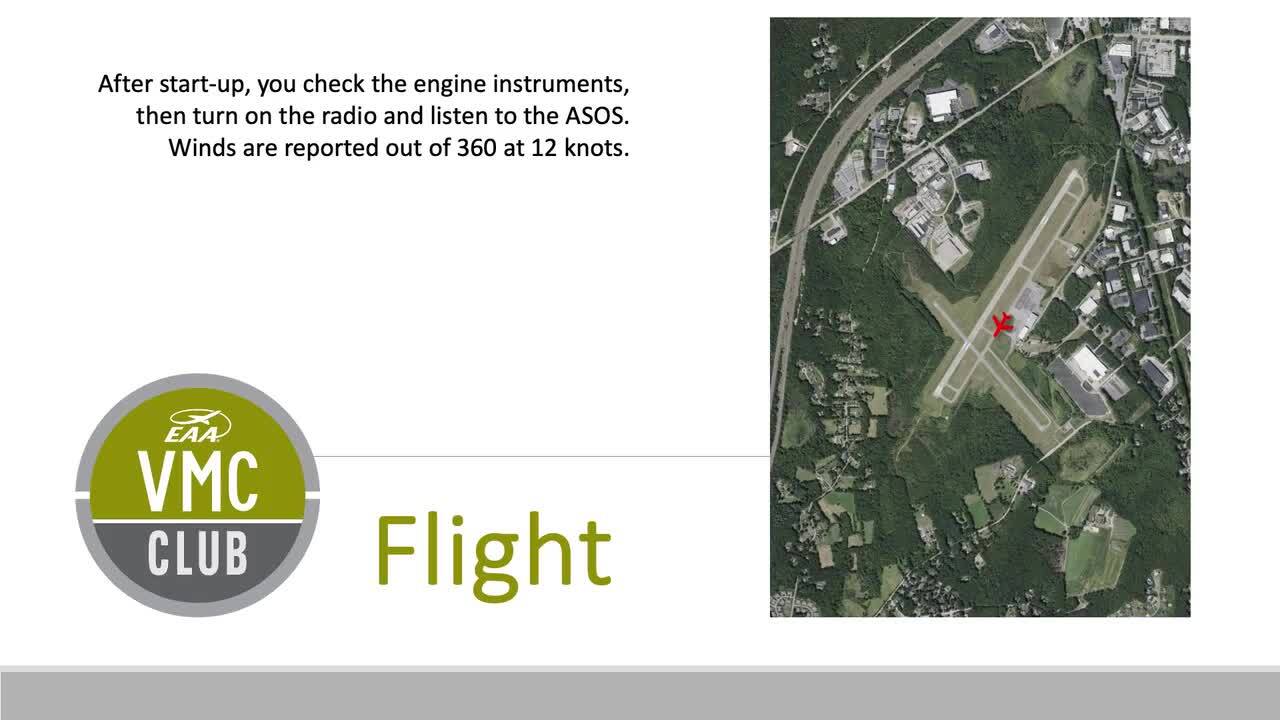 After start-up, you check the engine instruments, then turn on the radio and listen to the ASOS. Winds are reported out of 360 at 12 knots.

EAA
VMC
CLUB

Flight